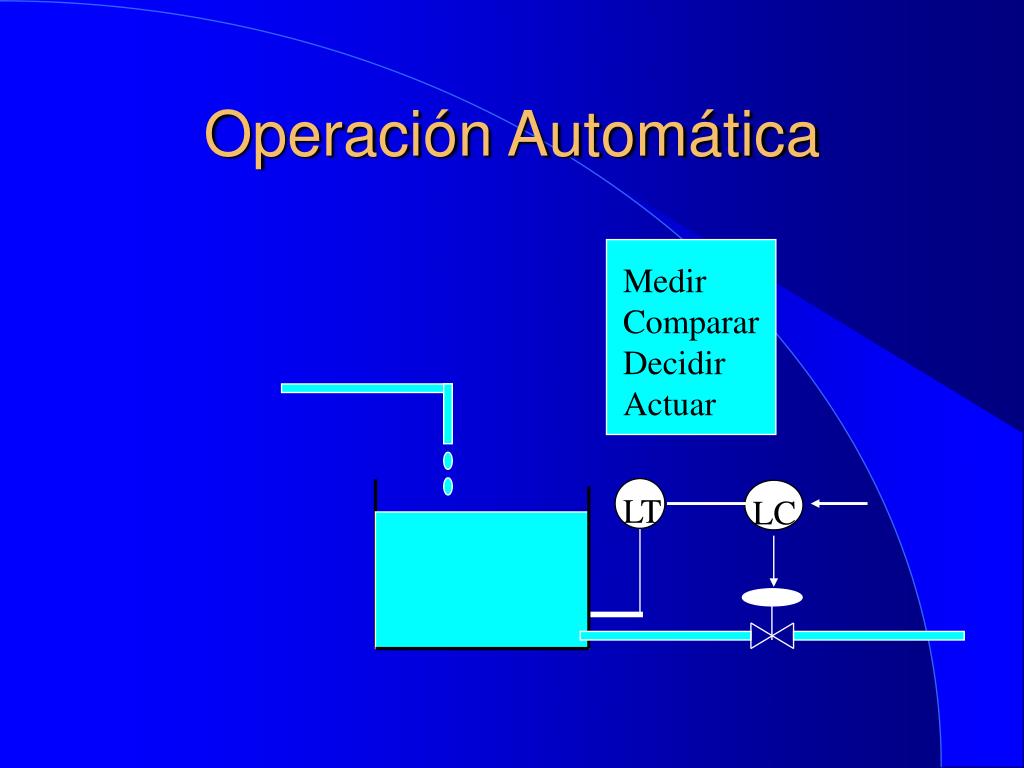 Operación Automática

Medir
Comparar
Decidir
Actuar

LT

LC